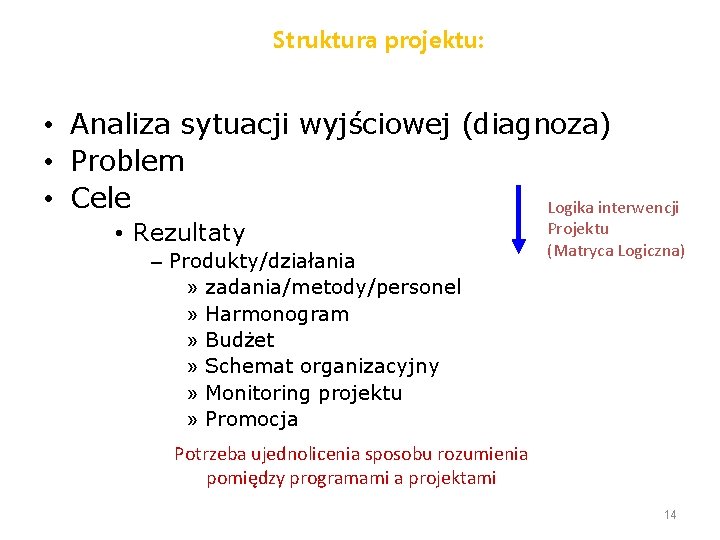 Struktura projektu:

• Analiza sytuacji wyjściowej (diagnoza)
• Problem
• Cele
  • Rezultaty
    – Produkty/działania
      » zadania/metody/personel
      » Harmonogram
      » Budżet
      » Schemat organizacyjny
      » Monitoring projektu
      » Promocja

Logika interwencji Projektu (Matryca Logiczna)

Potrzeba ujednolicenia sposobu rozumienia pomiędzy programami a projektami

14